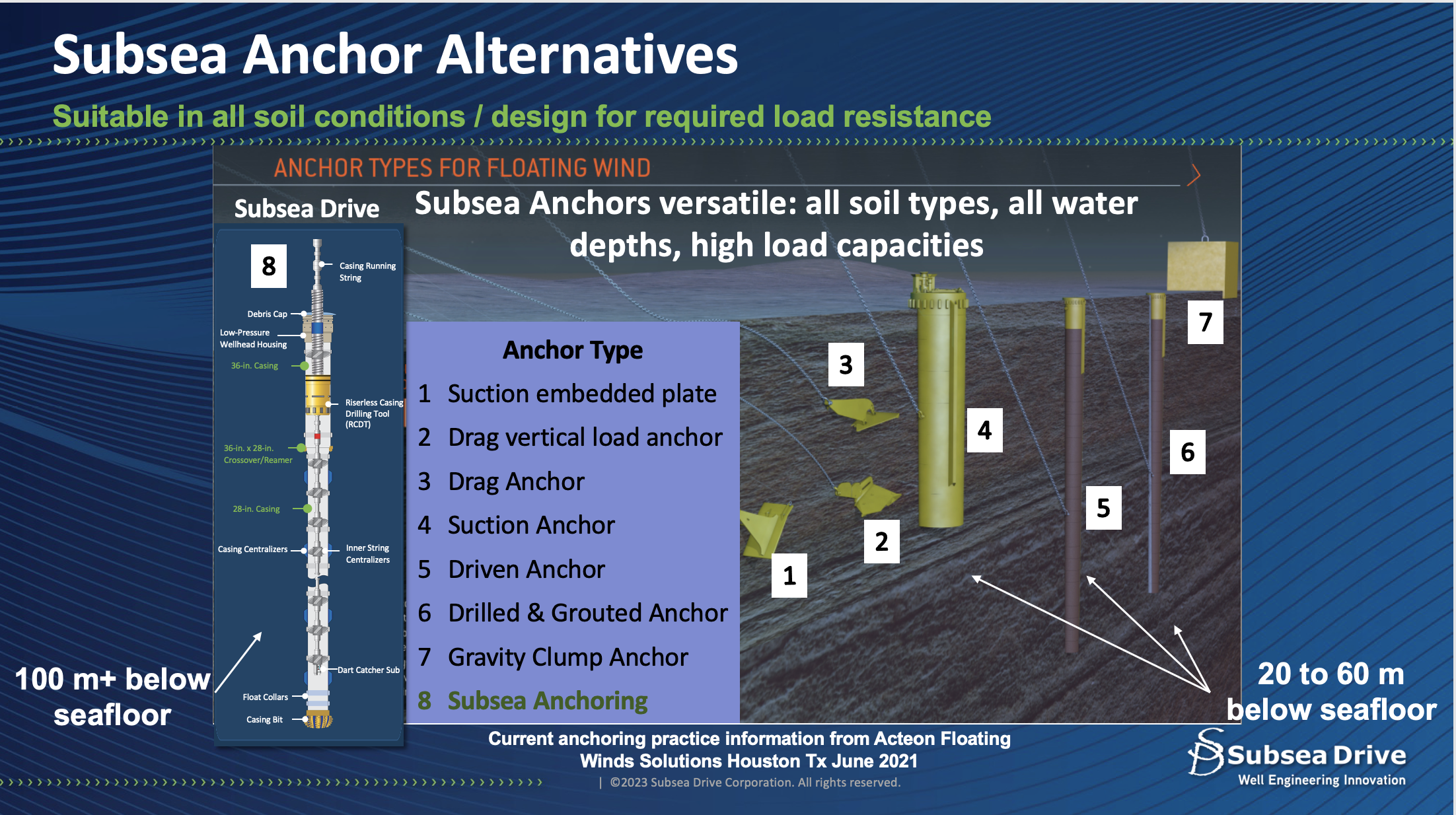 Subsea Anchor Alternatives

Suitable in all soil conditions / design for required load resistance

ANCHOR TYPES FOR FLOATING WIND

Subsea Drive

Subsea Anchors versatile: all soil types, all water depths, high load capacities

8

Casing Running String

Debris Cap

Low-Pressure Wellhead Housing

36-in. Casing

Riserless Casing Drilling Tool (RCDT)

36-in. x 28-in. Crossover/Reamer

28-in. Casing

Casing Centralizers

Inner String Centralizers

Dart Catcher Sub

Float Collars

Casing Bit

Anchor Type
1 Suction embedded plate
2 Drag vertical load anchor
3 Drag Anchor
4 Suction Anchor
5 Driven Anchor
6 Drilled & Grouted Anchor
7 Gravity Clump Anchor
8 Subsea Anchoring

3

4

7

6

5

2

1

100 m+ below seafloor

20 to 60 m below seafloor

Current anchoring practice information from Acteon Floating Winds Solutions Houston Tx June 2021

| ©2023 Subsea Drive Corporation. All rights reserved.

Subsea Drive
Well Engineering Innovation